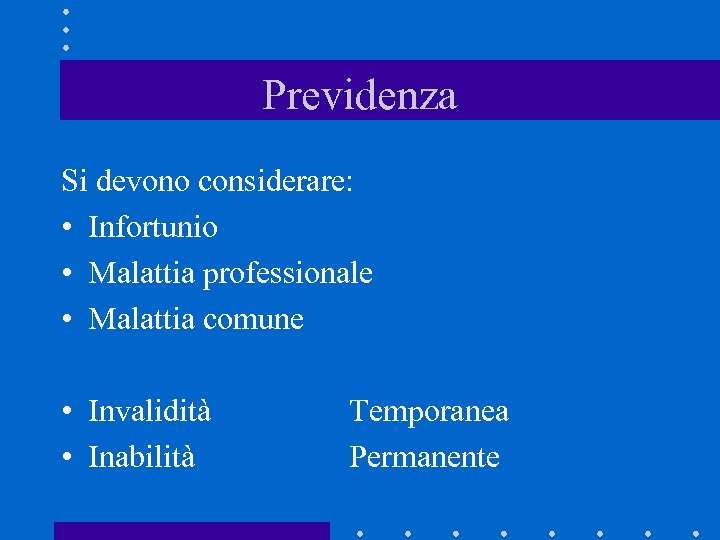 Previdenza

Si devono considerare:
• Infortunio
• Malattia professionale
• Malattia comune

• Invalidità Temporanea
• Inabilità Permanente